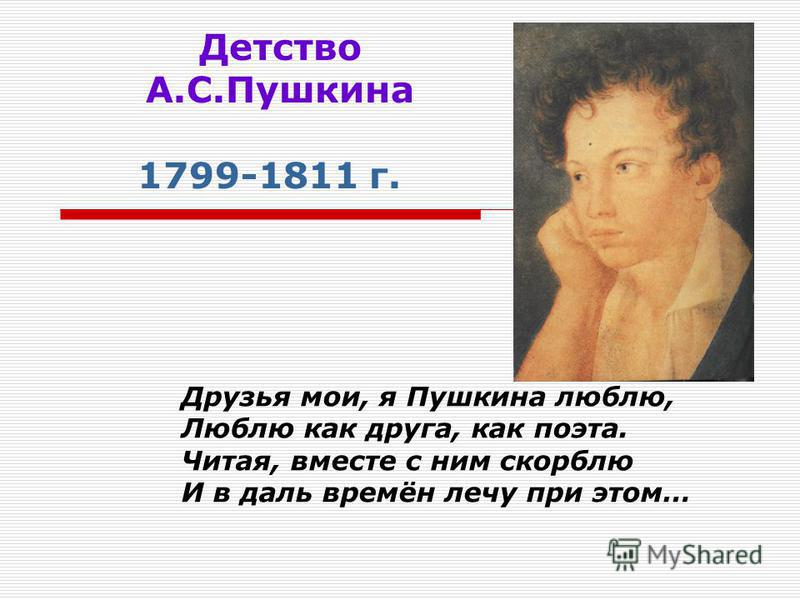 Детство А.С.Пушкина

1799-1811 г.

Друзья мои, я Пушкина люблю,
Люблю как друга, как поэта.
Читая, вместе с ним скорблю
И в даль времён лечу при этом…

MyShared